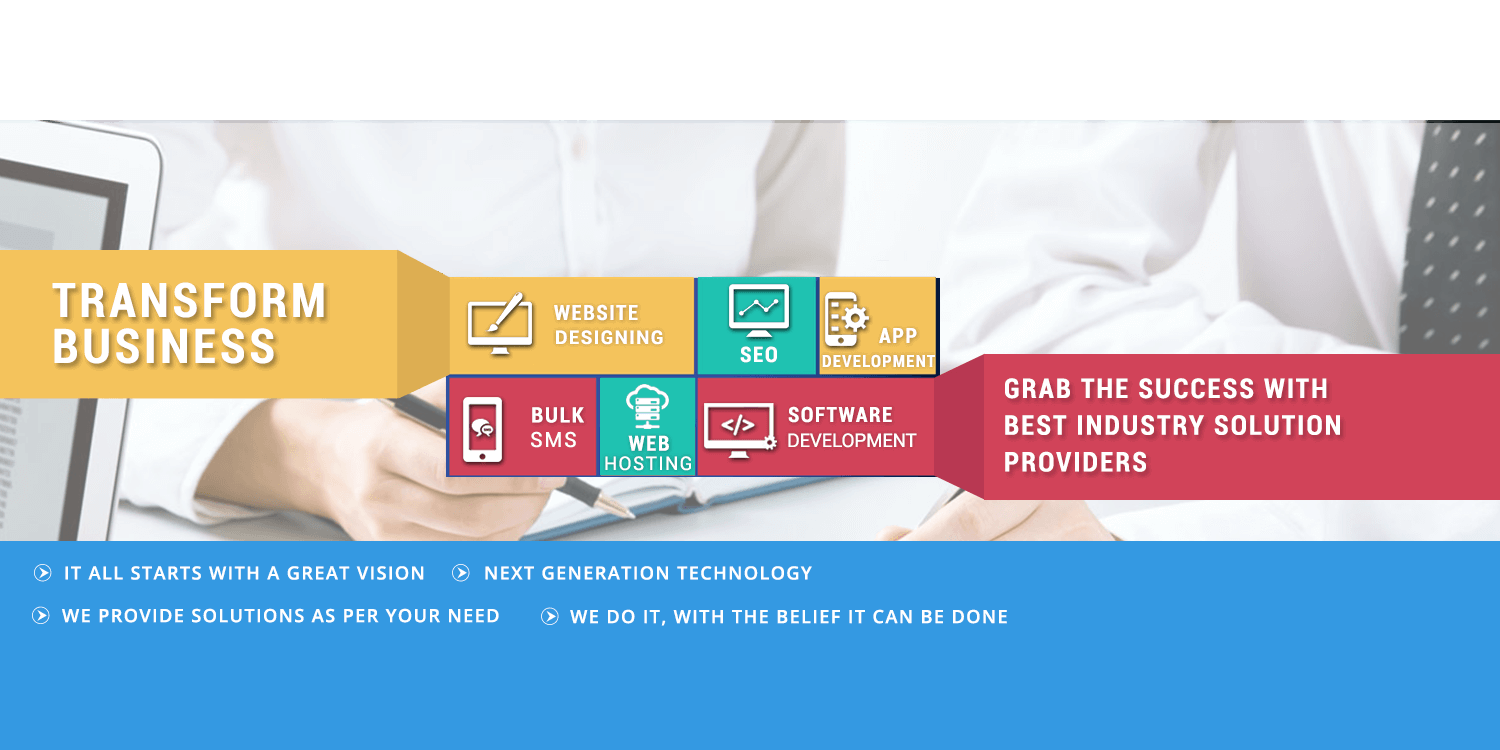 TRANSFORM BUSINESS

WEBSITE DESIGNING

SEO

APP DEVELOPMENT

BULK SMS

WEB HOSTING

</>

SOFTWARE DEVELOPMENT

GRAB THE SUCCESS WITH BEST INDUSTRY SOLUTION PROVIDERS

IT ALL STARTS WITH A GREAT VISION

NEXT GENERATION TECHNOLOGY

WE PROVIDE SOLUTIONS AS PER YOUR NEED

WE DO IT, WITH THE BELIEF IT CAN BE DONE